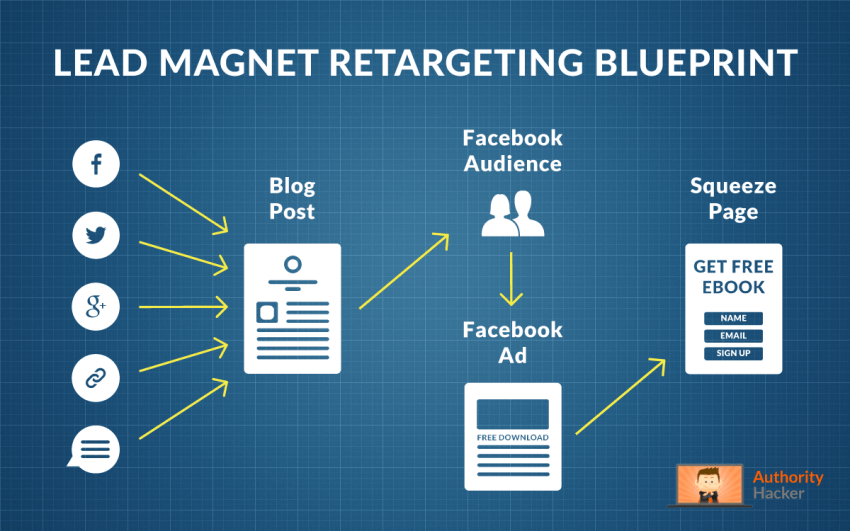 LEAD MAGNET RETARGETING BLUEPRINT

f

g+

Blog Post

Facebook Audience

Facebook Ad

FREE DOWNLOAD

Squeeze Page

GET FREE EBOOK

NAME

EMAIL

SIGN UP

Authority Hacker